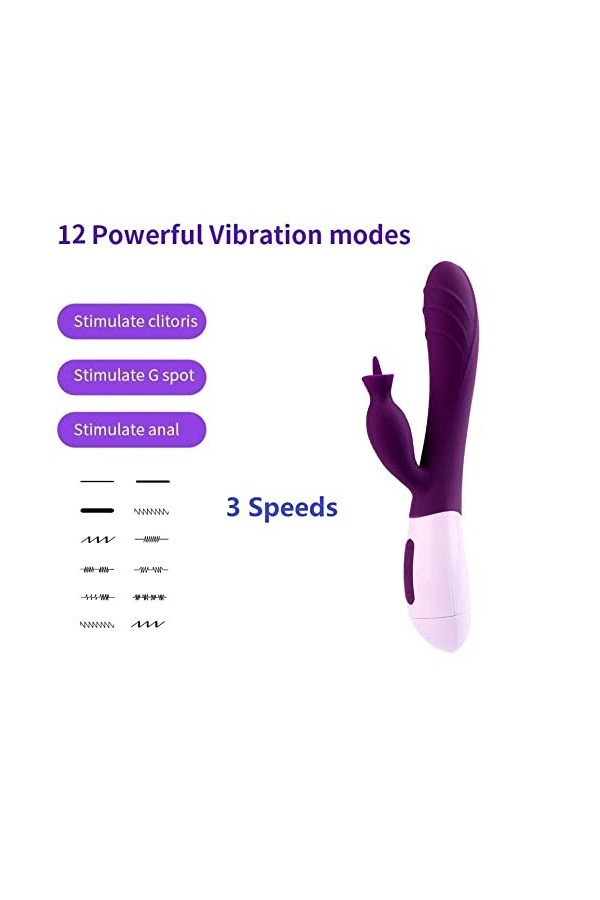 12 Powerful Vibration modes

Stimulate clitoris

Stimulate G spot

Stimulate anal

3 Speeds